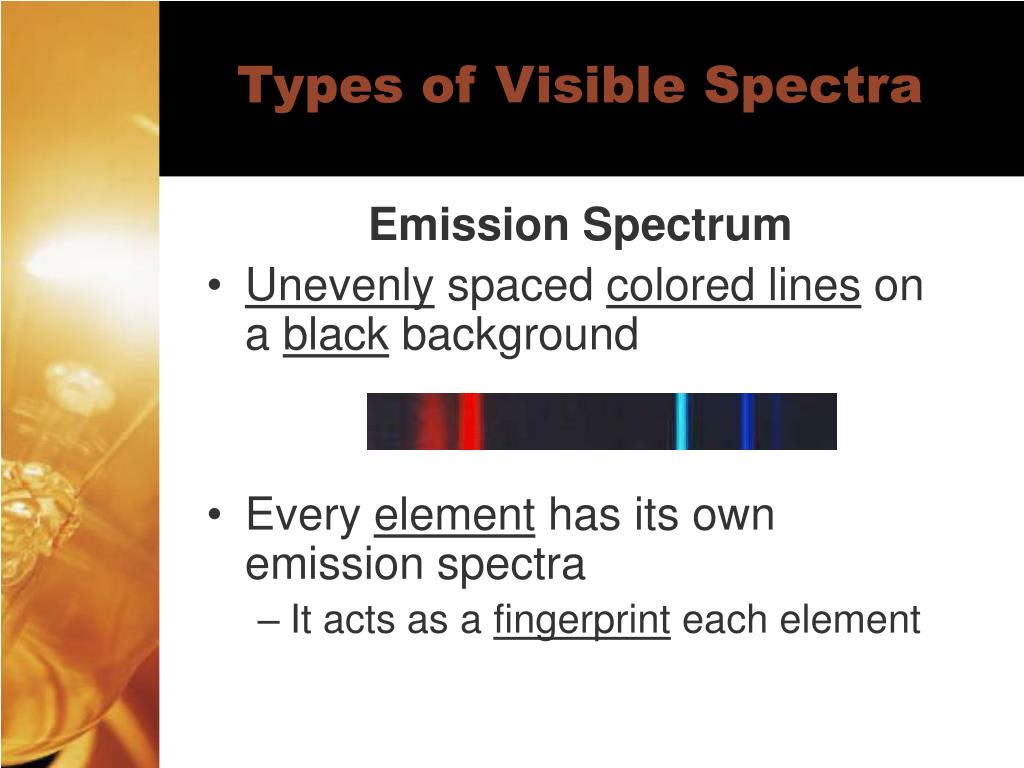 Types of Visible Spectra

Emission Spectrum

• Unevenly spaced colored lines on a black background

• Every element has its own emission spectra
– It acts as a fingerprint each element